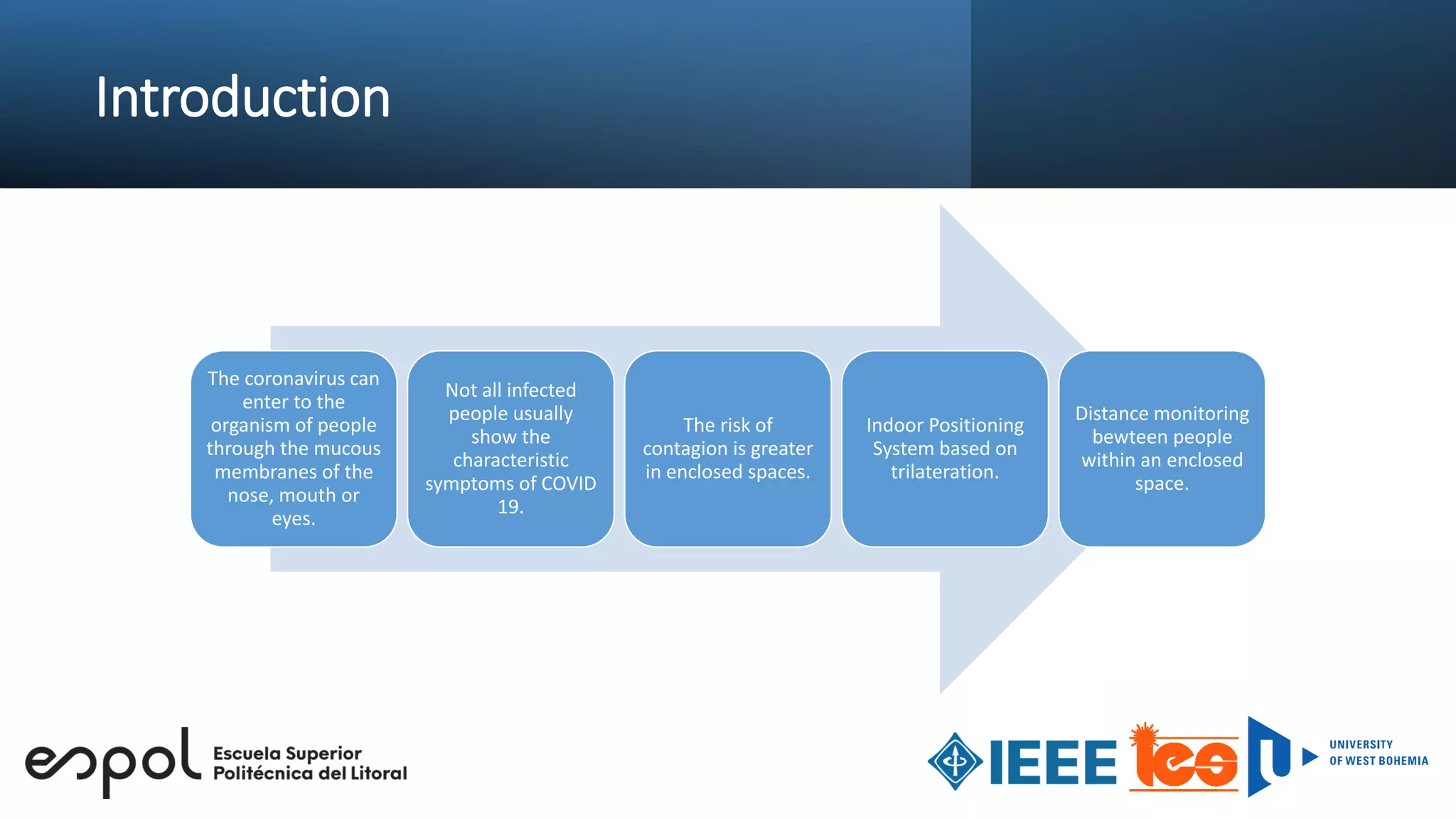 Introduction

The coronavirus can enter to the organism of people through the mucous membranes of the nose, mouth or eyes.

Not all infected people usually show the characteristic symptoms of COVID 19.

The risk of contagion is greater in enclosed spaces.

Indoor Positioning System based on trilateration.

Distance monitoring bewteen people within an enclosed space.

espol Escuela Superior Politécnica del Litoral

IEEE ies

UNIVERSITY OF WEST BOHEMIA